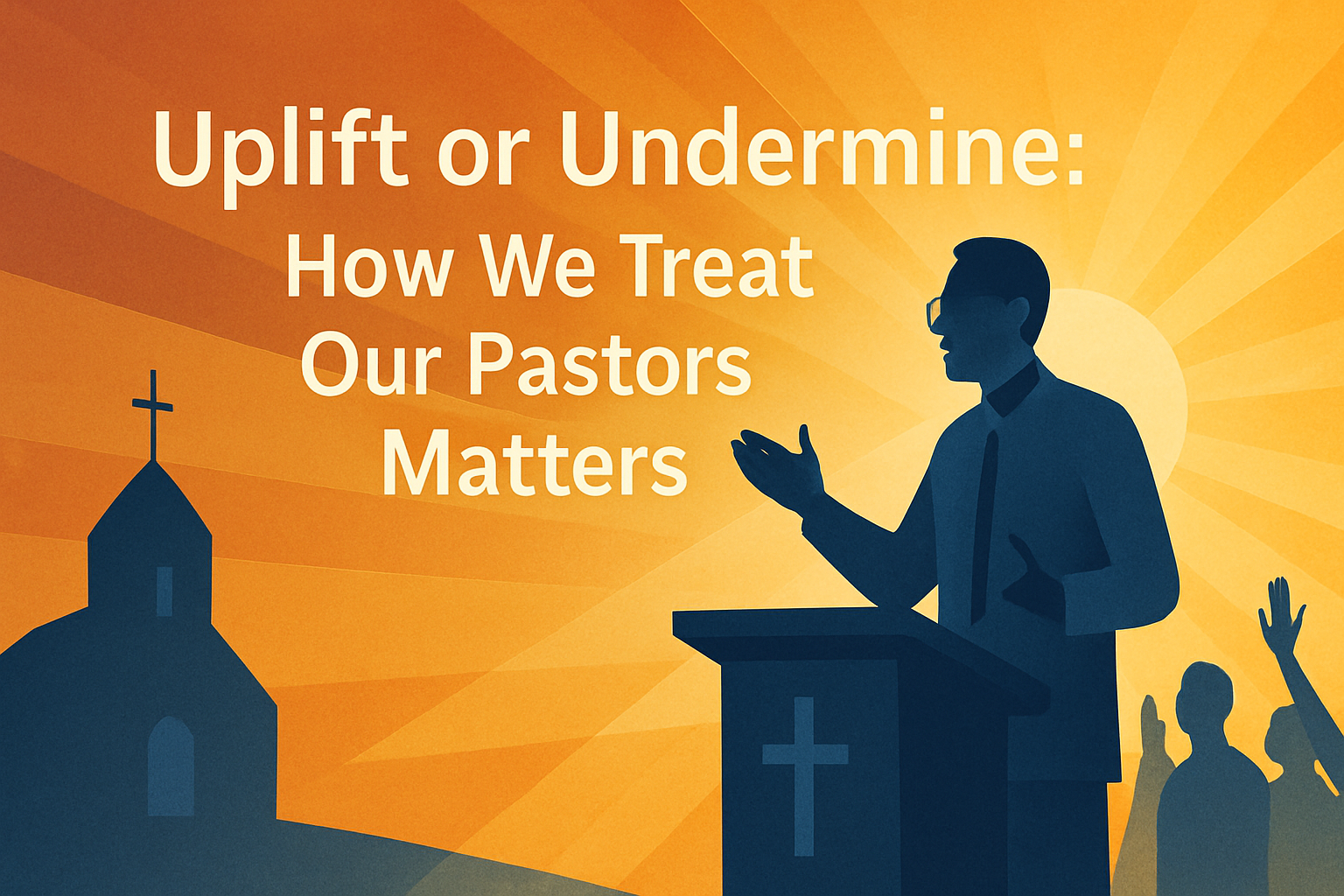 Uplift or Undermine:
How We Treat Our Pastors Matters